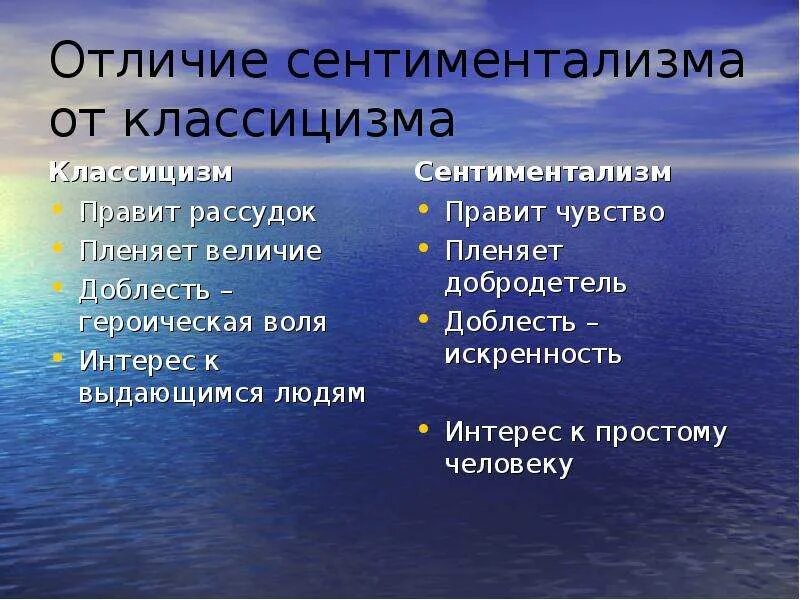 Отличие сентиментализма от классицизма

Классицизм
• Правит рассудок
• Пленяет величие
• Доблесть – героическая воля
• Интерес к выдающимся людям

Сентиментализм
• Правит чувство
• Пленяет добродетель
• Доблесть – искренность
• Интерес к простому человеку